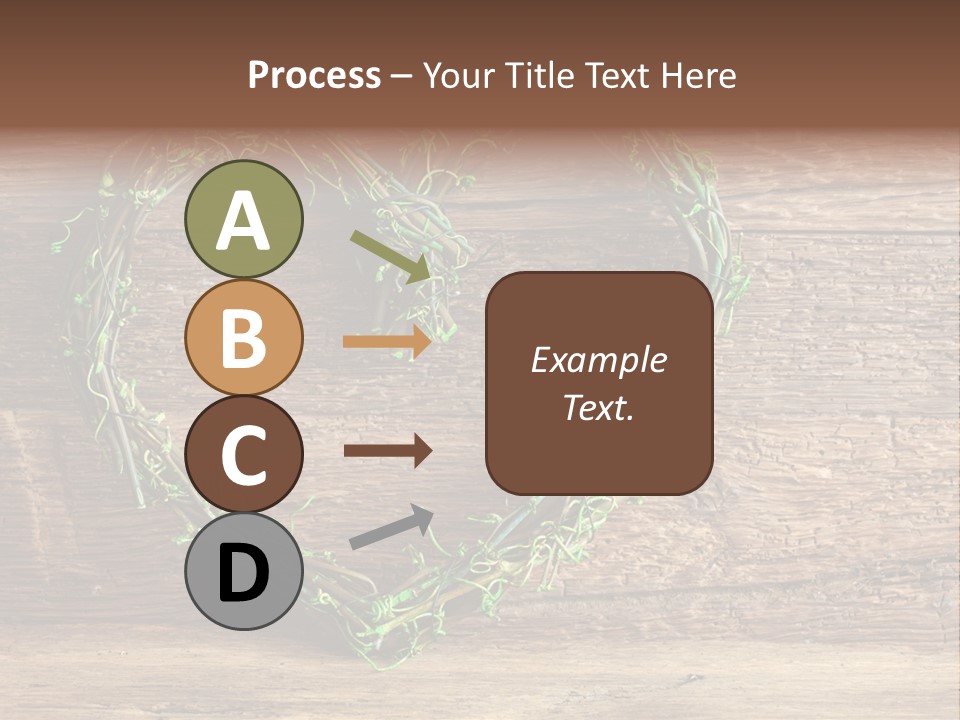 Process – Your Title Text Here

A

B

C

D

Example Text.